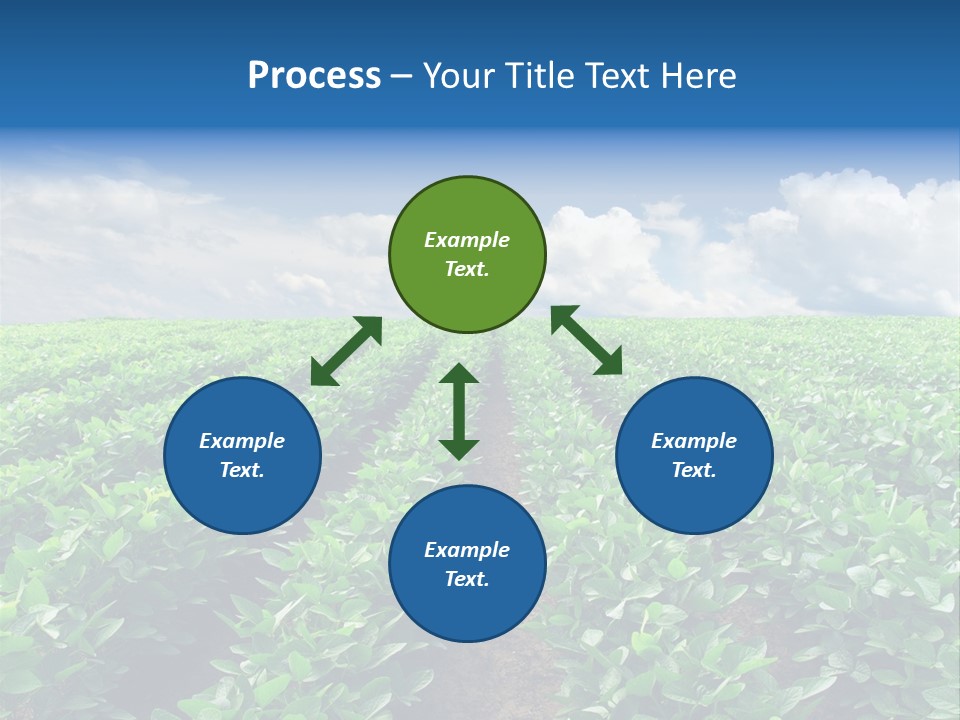 Process – Your Title Text Here

Example Text.

Example Text.

Example Text.

Example Text.